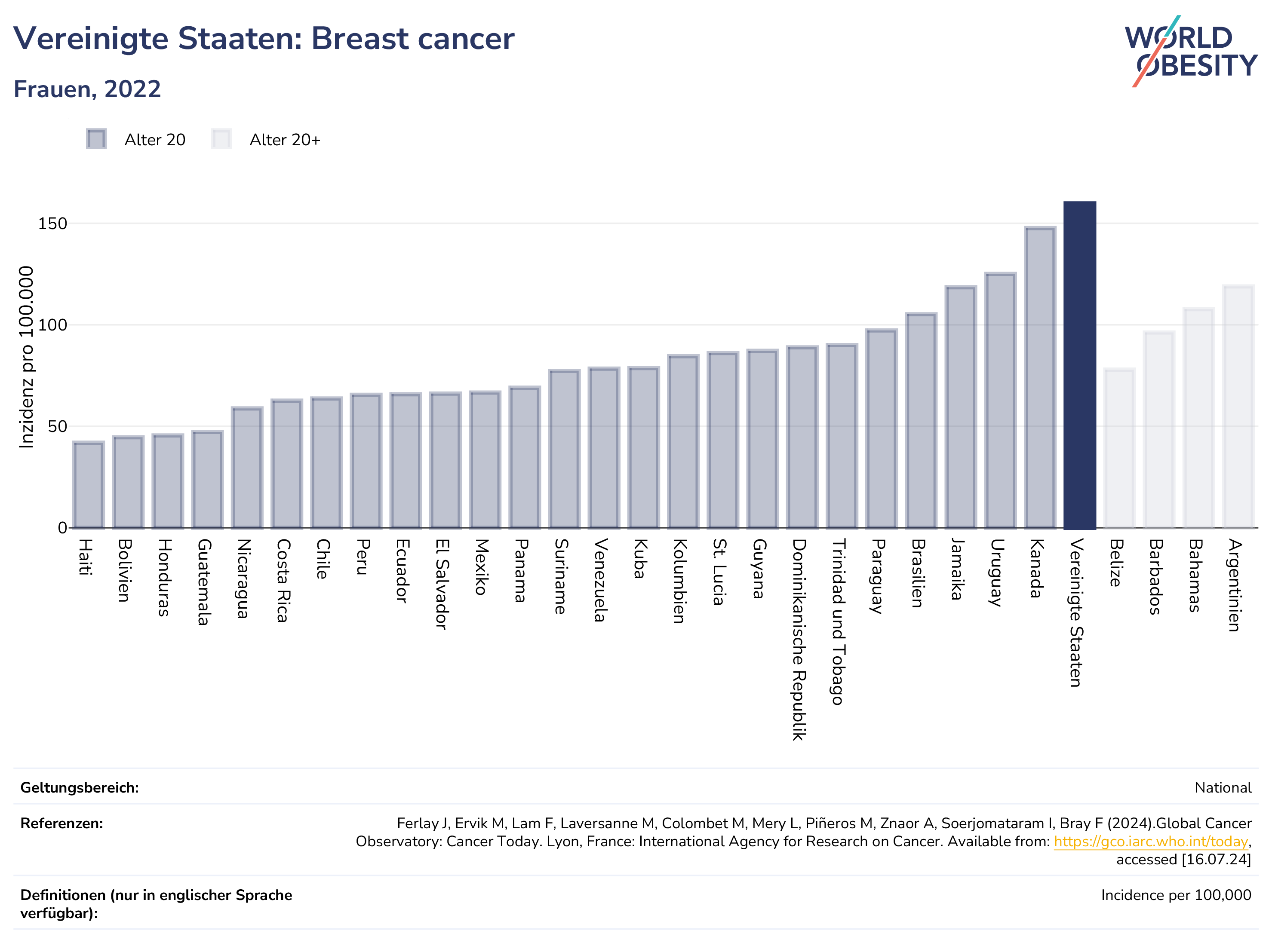 Vereinigte Staaten: Breast cancer

Frauen, 2022

WORLD OBESITY

Alter 20 Alter 20+

Inzidenz pro 100.000

150
100
50
0

Haiti
Bolivien
Honduras
Guatemala
Nicaragua
Costa Rica
Chile
Peru
Ecuador
El Salvador
Mexiko
Panama
Suriname
Venezuela
Kuba
Kolumbien
St. Lucia
Guyana
Dominikanische Republik
Trinidad und Tobago
Paraguay
Brasilien
Jamaika
Uruguay
Kanada
Vereinigte Staaten
Belize
Barbados
Bahamas
Argentinien

Geltungsbereich: National

Referenzen: Ferlay J, Ervik M, Lam F, Laversanne M, Colombet M, Mery L, Piñeros M, Znaor A, Soerjomataram I, Bray F (2024).Global Cancer Observatory: Cancer Today. Lyon, France: International Agency for Research on Cancer. Available from: https://gco.iarc.who.int/today, accessed [16.07.24]

Definitionen (nur in englischer Sprache verfügbar): Incidence per 100,000